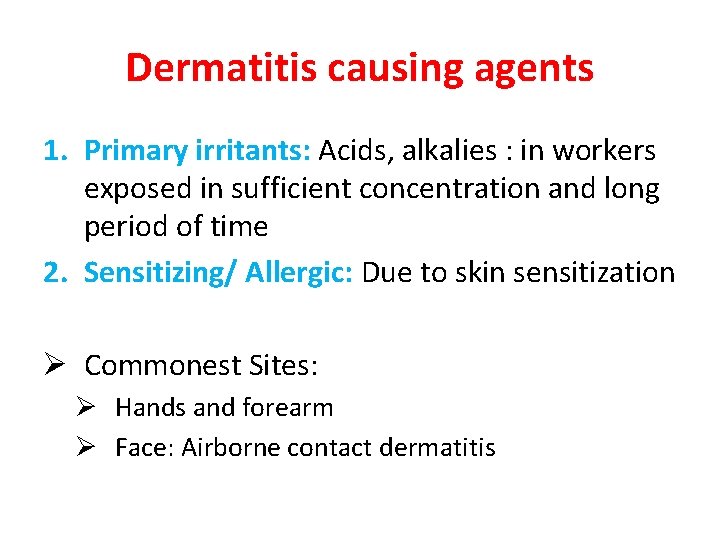 Dermatitis causing agents

1. Primary irritants: Acids, alkalies : in workers exposed in sufficient concentration and long period of time
2. Sensitizing/ Allergic: Due to skin sensitization

➢ Commonest Sites:
➢ Hands and forearm
➢ Face: Airborne contact dermatitis